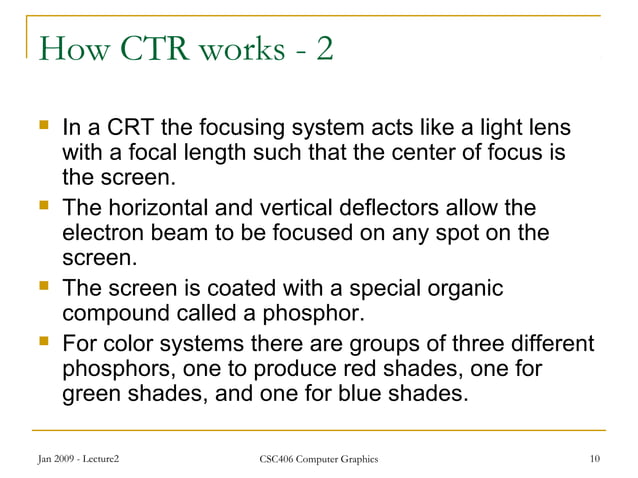 How CTR works - 2

- In a CRT the focusing system acts like a light lens with a focal length such that the center of focus is the screen.
- The horizontal and vertical deflectors allow the electron beam to be focused on any spot on the screen.
- The screen is coated with a special organic compound called a phosphor.
- For color systems there are groups of three different phosphors, one to produce red shades, one for green shades, and one for blue shades.

Jan 2009 - Lecture2

CSC406 Computer Graphics

10